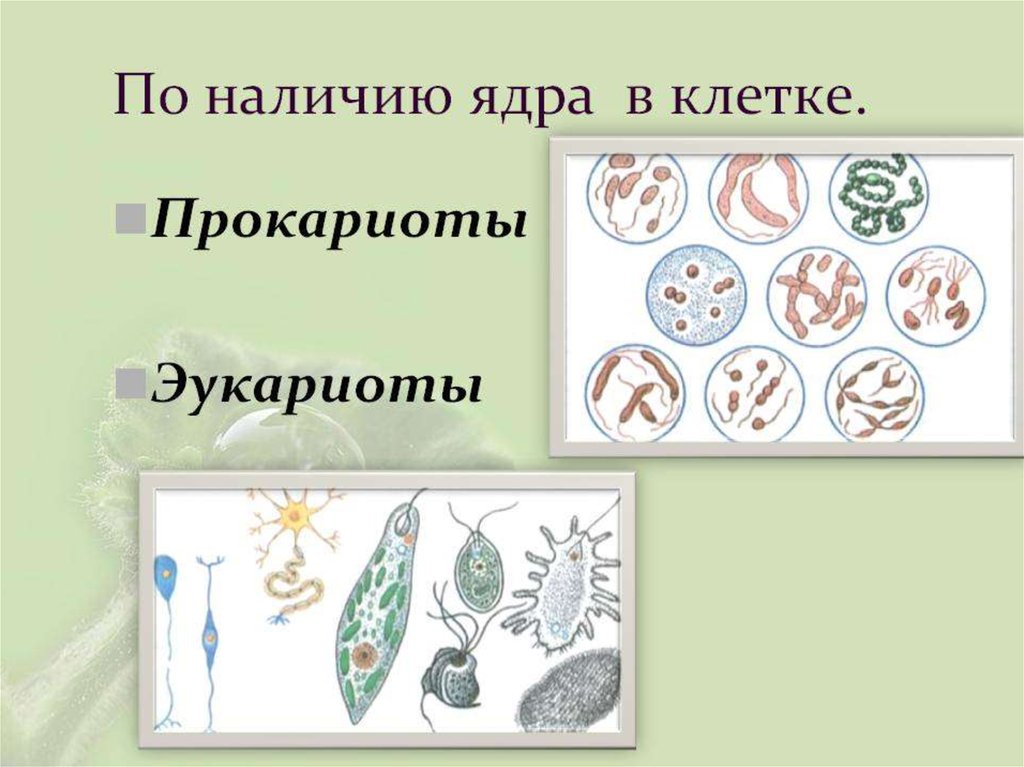 По наличию ядра в клетке.

Прокариоты

Эукариоты